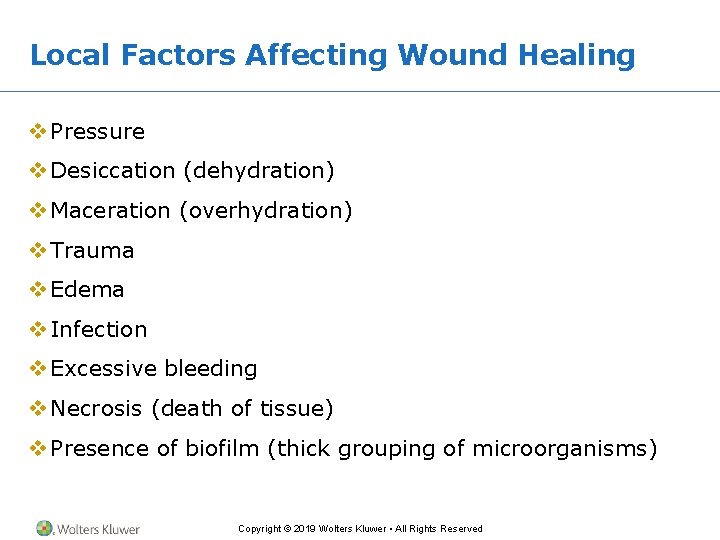 Local Factors Affecting Wound Healing

❖ Pressure
❖ Desiccation (dehydration)
❖ Maceration (overhydration)
❖ Trauma
❖ Edema
❖ Infection
❖ Excessive bleeding
❖ Necrosis (death of tissue)
❖ Presence of biofilm (thick grouping of microorganisms)

Wolters Kluwer

Copyright © 2019 Wolters Kluwer • All Rights Reserved